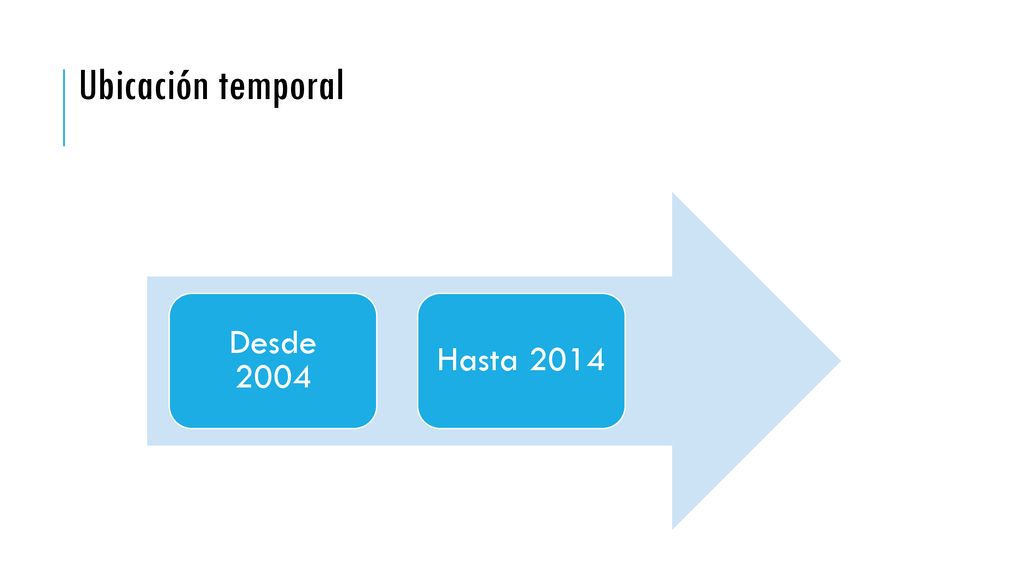 Ubicación temporal

Desde 2004

Hasta 2014